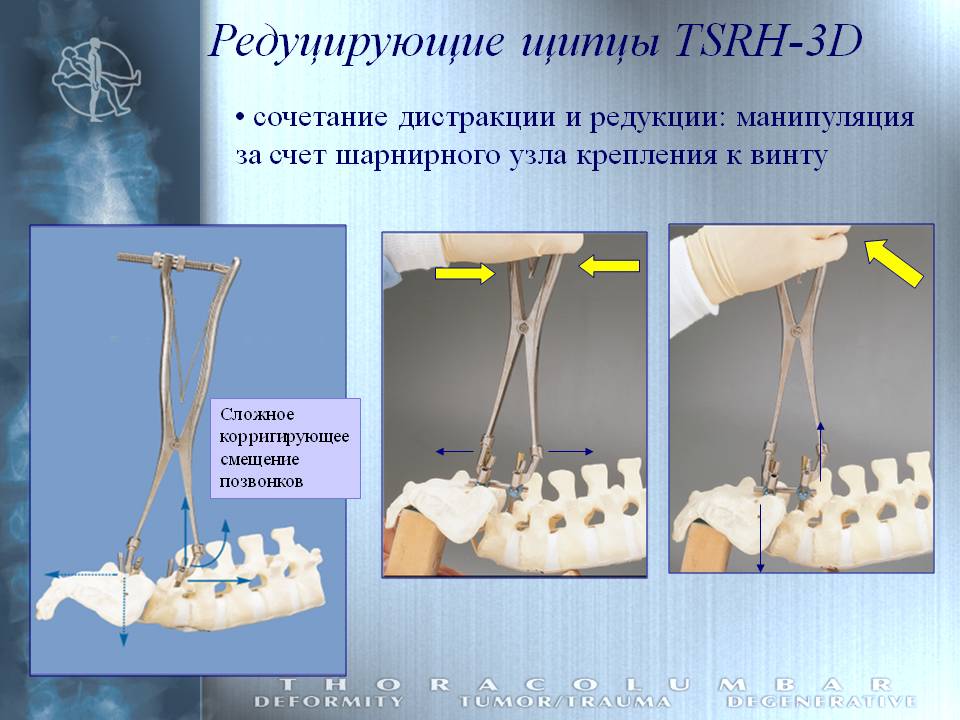 Редуцирующие щипцы TSRH-3D

• сочетание дистракции и редукции: манипуляция за счет шарнирного узла крепления к винту

Сложное корригирующее смещение позвонков

THORACOLUMBAR
DEFORMITY TUMOR/TRAUMA DEGENERATIVE